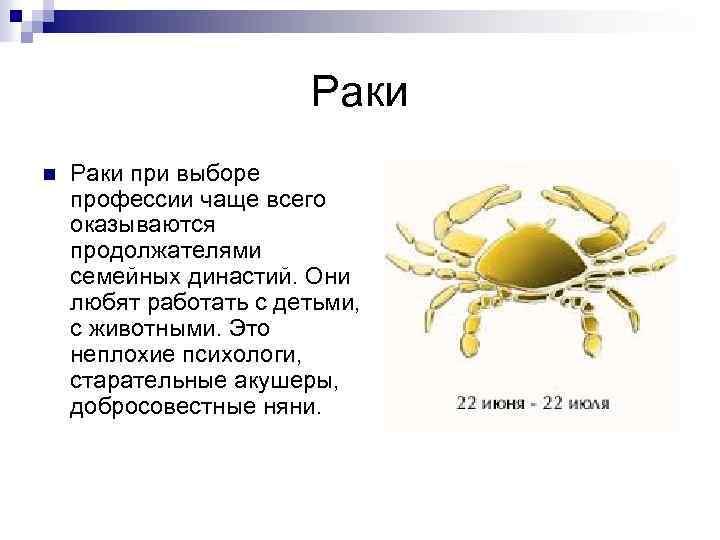 Раки

Раки при выборе профессии чаще всего оказываются продолжателями семейных династий. Они любят работать с детьми, с животными. Это неплохие психологи, старательные акушеры, добросовестные няни.

22 июня - 22 июля